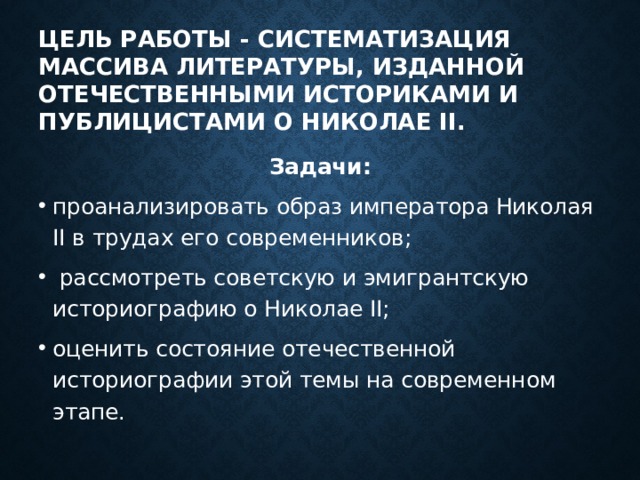 ЦЕЛЬ РАБОТЫ - СИСТЕМАТИЗАЦИЯ МАССИВА ЛИТЕРАТУРЫ, ИЗДАННОЙ ОТЕЧЕСТВЕННЫМИ ИСТОРИКАМИ И ПУБЛИЦИСТАМИ О НИКОЛАЕ II.

Задачи:

• проанализировать образ императора Николая II в трудах его современников;

• рассмотреть советскую и эмигрантскую историографию о Николае II;

• оценить состояние отечественной историографии этой темы на современном этапе.